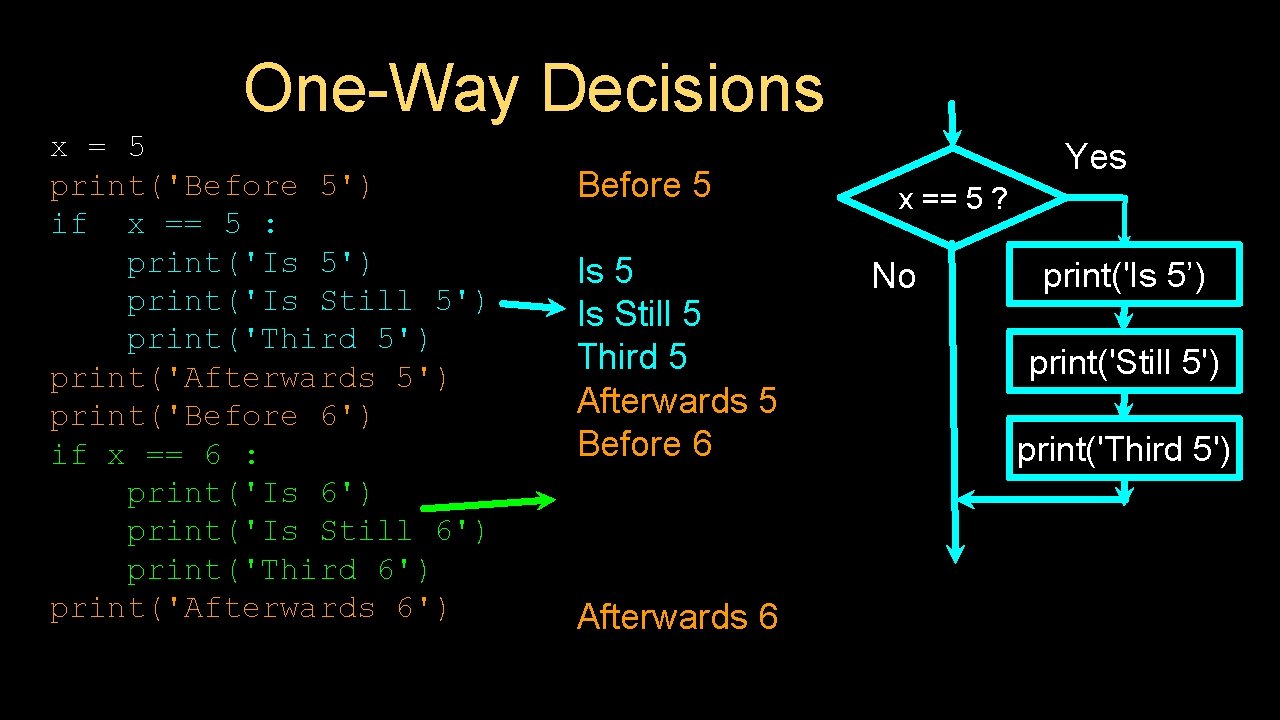 One-Way Decisions

x = 5
print('Before 5')
if  x == 5 :
    print('Is 5')
    print('Is Still 5')
    print('Third 5')
print('Afterwards 5')
print('Before 6')
if x == 6 :
    print('Is 6')
    print('Is Still 6')
    print('Third 6')
print('Afterwards 6')

Before 5

Is 5
Is Still 5
Third 5
Afterwards 5
Before 6

Afterwards 6

x == 5 ?
Yes
No
print('Is 5')
print('Still 5')
print('Third 5')